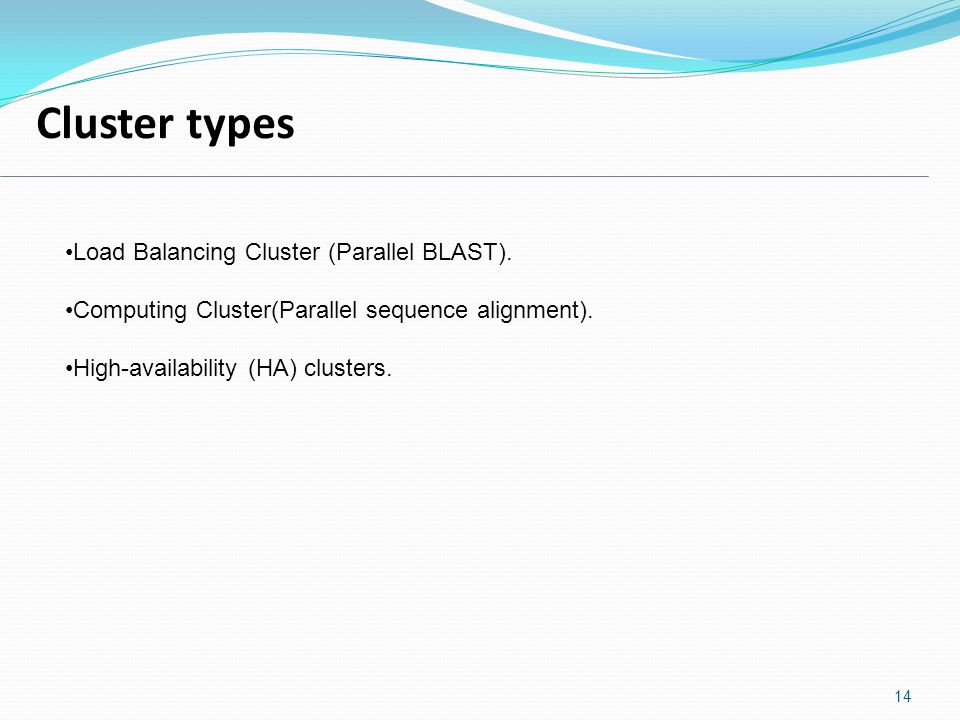 Cluster types

•Load Balancing Cluster (Parallel BLAST).

•Computing Cluster(Parallel sequence alignment).

•High-availability (HA) clusters.

14